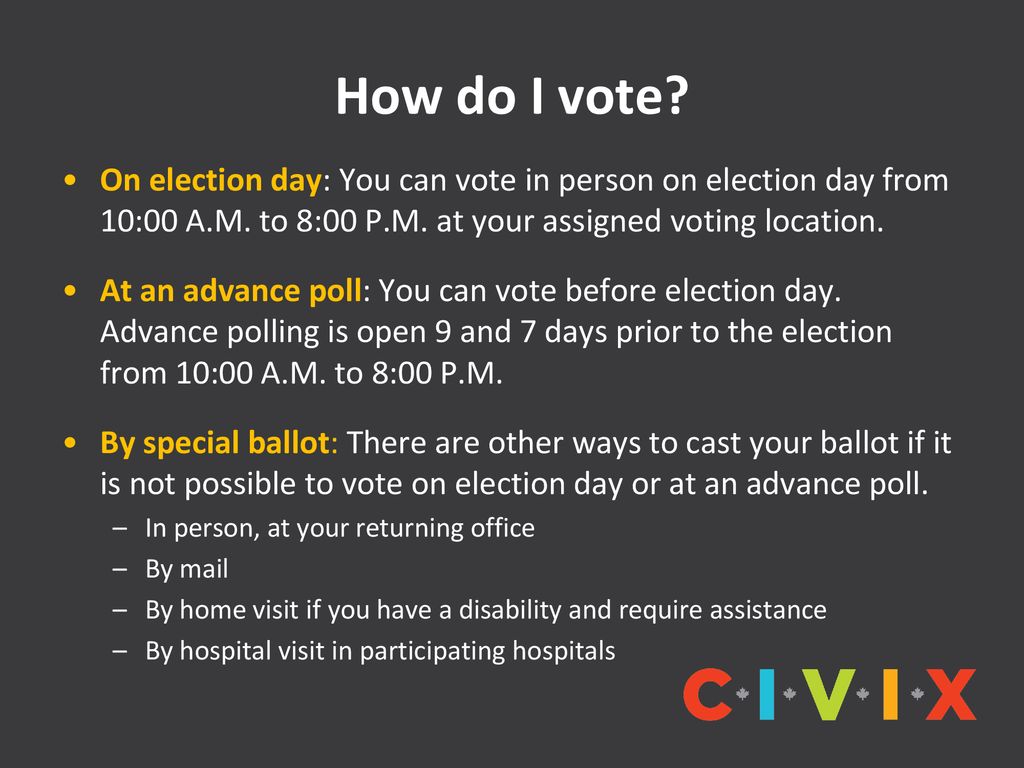 How do I vote?

• On election day: You can vote in person on election day from 10:00 A.M. to 8:00 P.M. at your assigned voting location.

• At an advance poll: You can vote before election day. Advance polling is open 9 and 7 days prior to the election from 10:00 A.M. to 8:00 P.M.

• By special ballot: There are other ways to cast your ballot if it is not possible to vote on election day or at an advance poll.
– In person, at your returning office
– By mail
– By home visit if you have a disability and require assistance
– By hospital visit in participating hospitals

CIVIX